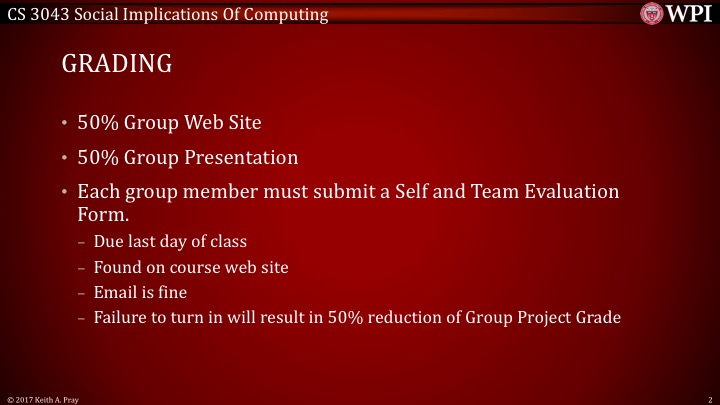 CS 3043 Social Implications Of Computing

WPI

GRADING

• 50% Group Web Site
• 50% Group Presentation
• Each group member must submit a Self and Team Evaluation Form.
– Due last day of class
– Found on course web site
– Email is fine
– Failure to turn in will result in 50% reduction of Group Project Grade

© 2017 Keith A. Pray

2